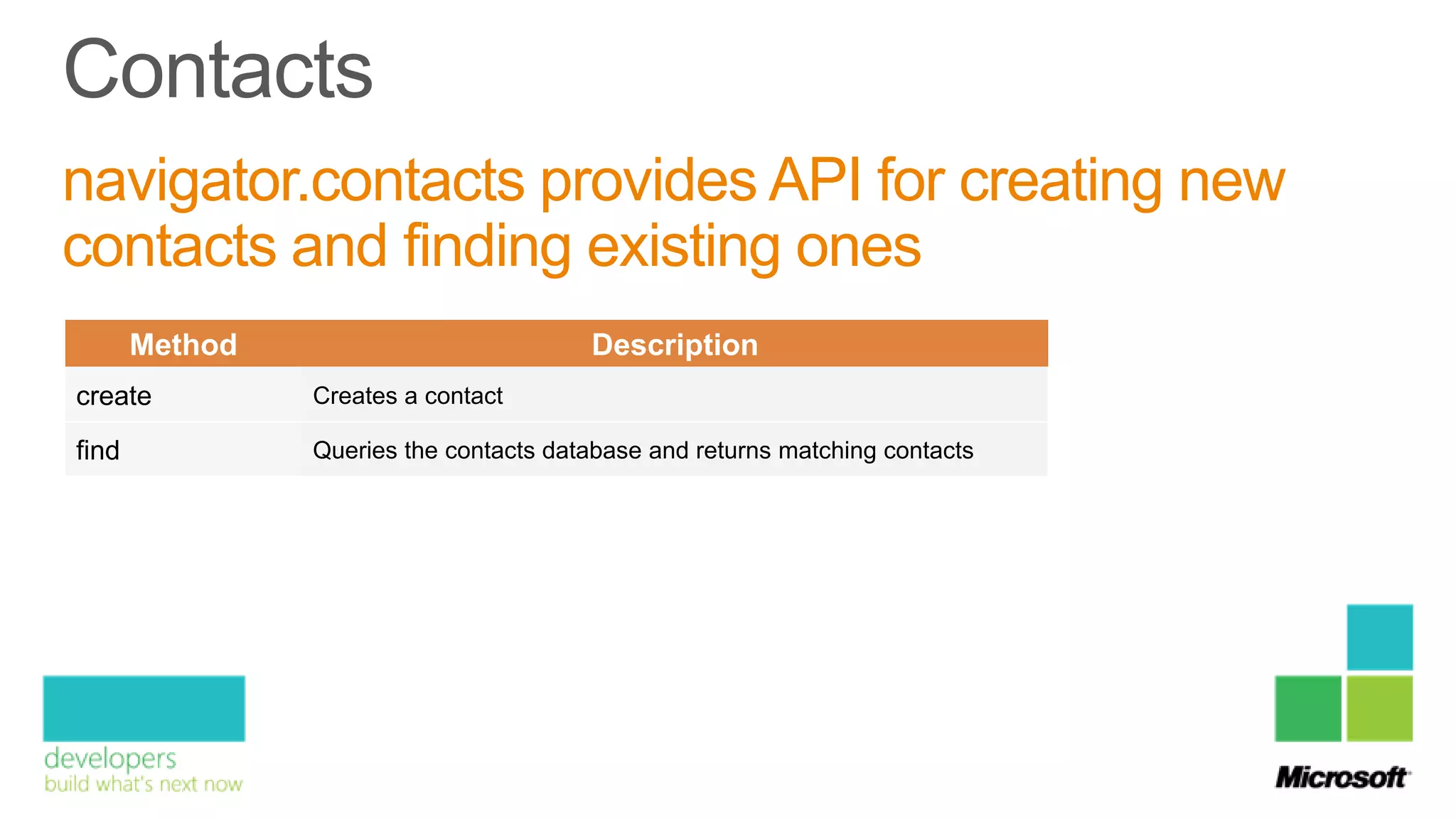 Contacts

navigator.contacts provides API for creating new contacts and finding existing ones

| Method | Description |
|---|---|
| create | Creates a contact |
| find | Queries the contacts database and returns matching contacts |

developers
build what's next now

Microsoft